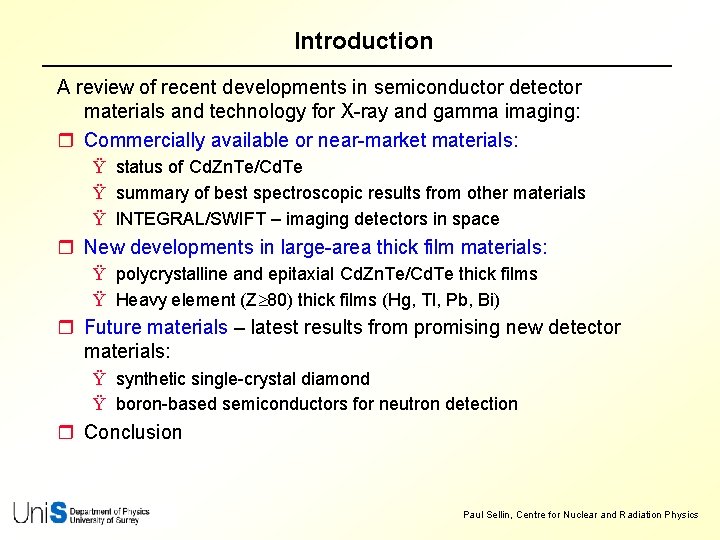 Introduction

A review of recent developments in semiconductor detector materials and technology for X-ray and gamma imaging:

❒ Commercially available or near-market materials:

Ÿ status of CdZnTe/CdTe

Ÿ summary of best spectroscopic results from other materials

Ÿ INTEGRAL/SWIFT – imaging detectors in space

❒ New developments in large-area thick film materials:

Ÿ polycrystalline and epitaxial CdZnTe/CdTe thick films

Ÿ Heavy element ($Z \geq 80$) thick films (Hg, Tl, Pb, Bi)

❒ Future materials – latest results from promising new detector materials:

Ÿ synthetic single-crystal diamond

Ÿ boron-based semiconductors for neutron detection

❒ Conclusion

UniS Department of Physics University of Surrey

Paul Sellin, Centre for Nuclear and Radiation Physics